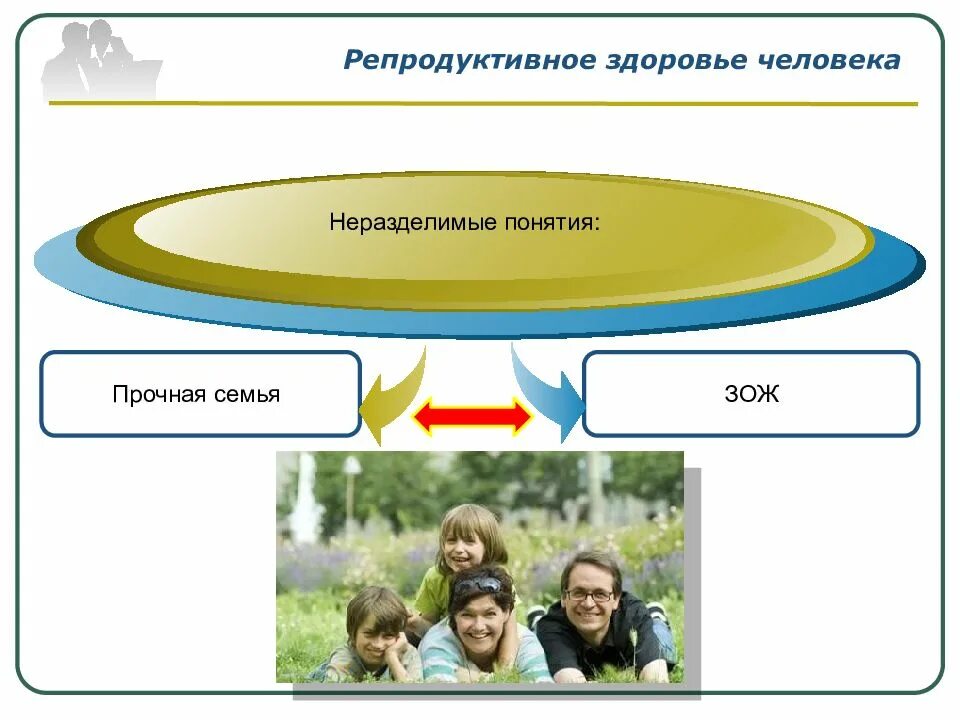 Репродуктивное здоровье человека

Неразделимые понятия:

Прочная семья

ЗОЖ